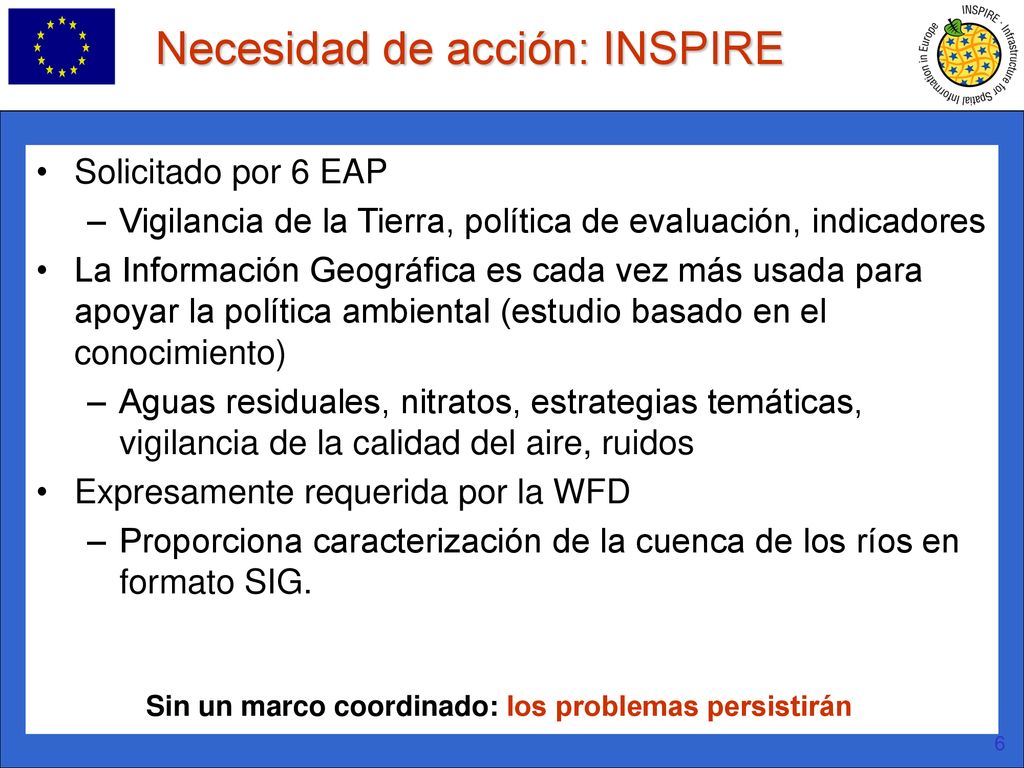 Necesidad de acción: INSPIRE

INSPIRE · Infrastructure for Spatial Information in Europe

• Solicitado por 6 EAP
– Vigilancia de la Tierra, política de evaluación, indicadores
• La Información Geográfica es cada vez más usada para apoyar la política ambiental (estudio basado en el conocimiento)
– Aguas residuales, nitratos, estrategias temáticas, vigilancia de la calidad del aire, ruidos
• Expresamente requerida por la WFD
– Proporciona caracterización de la cuenca de los ríos en formato SIG.

Sin un marco coordinado: los problemas persistirán

6